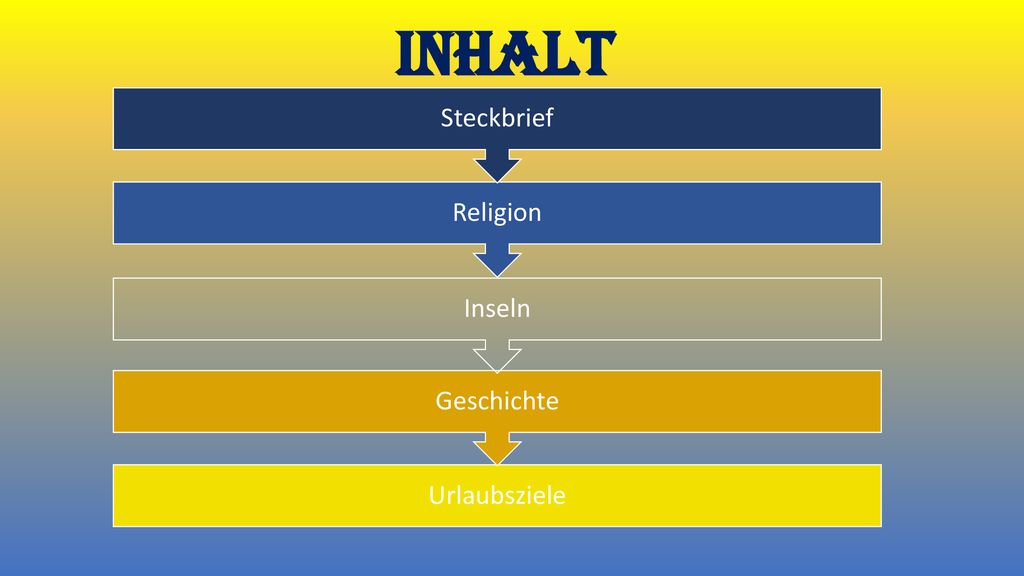 INHALT

Steckbrief

Religion

Inseln

Geschichte

Urlaubsziele